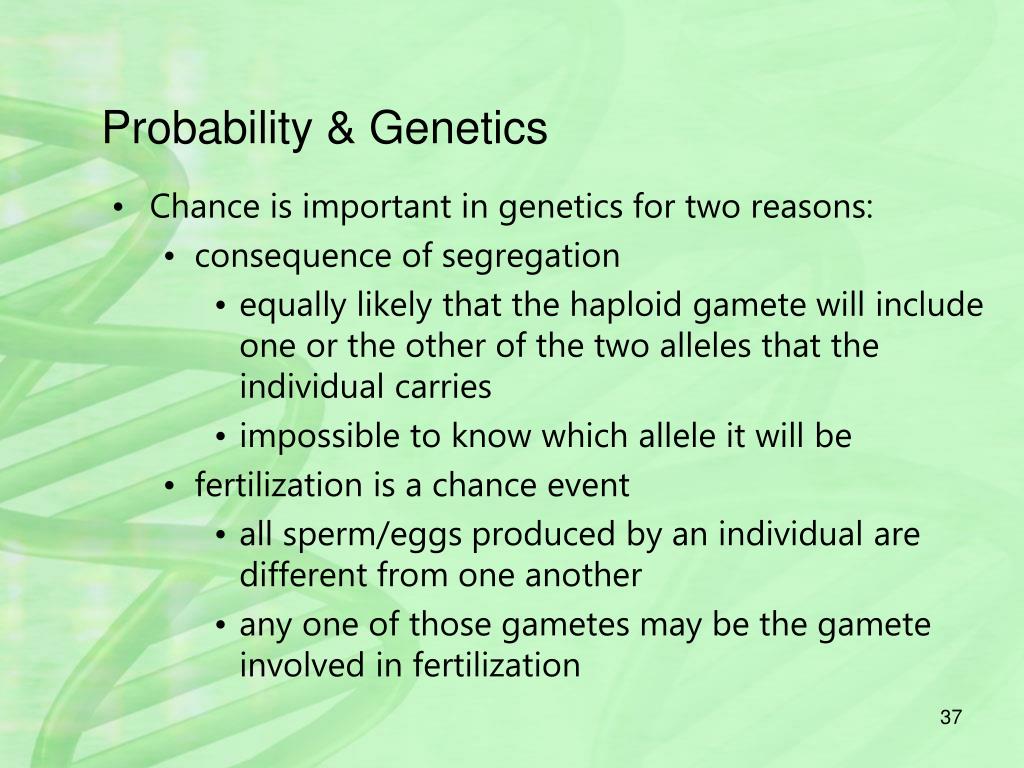 Probability & Genetics

• Chance is important in genetics for two reasons:
  • consequence of segregation
    • equally likely that the haploid gamete will include one or the other of the two alleles that the individual carries
    • impossible to know which allele it will be
  • fertilization is a chance event
    • all sperm/eggs produced by an individual are different from one another
    • any one of those gametes may be the gamete involved in fertilization

37